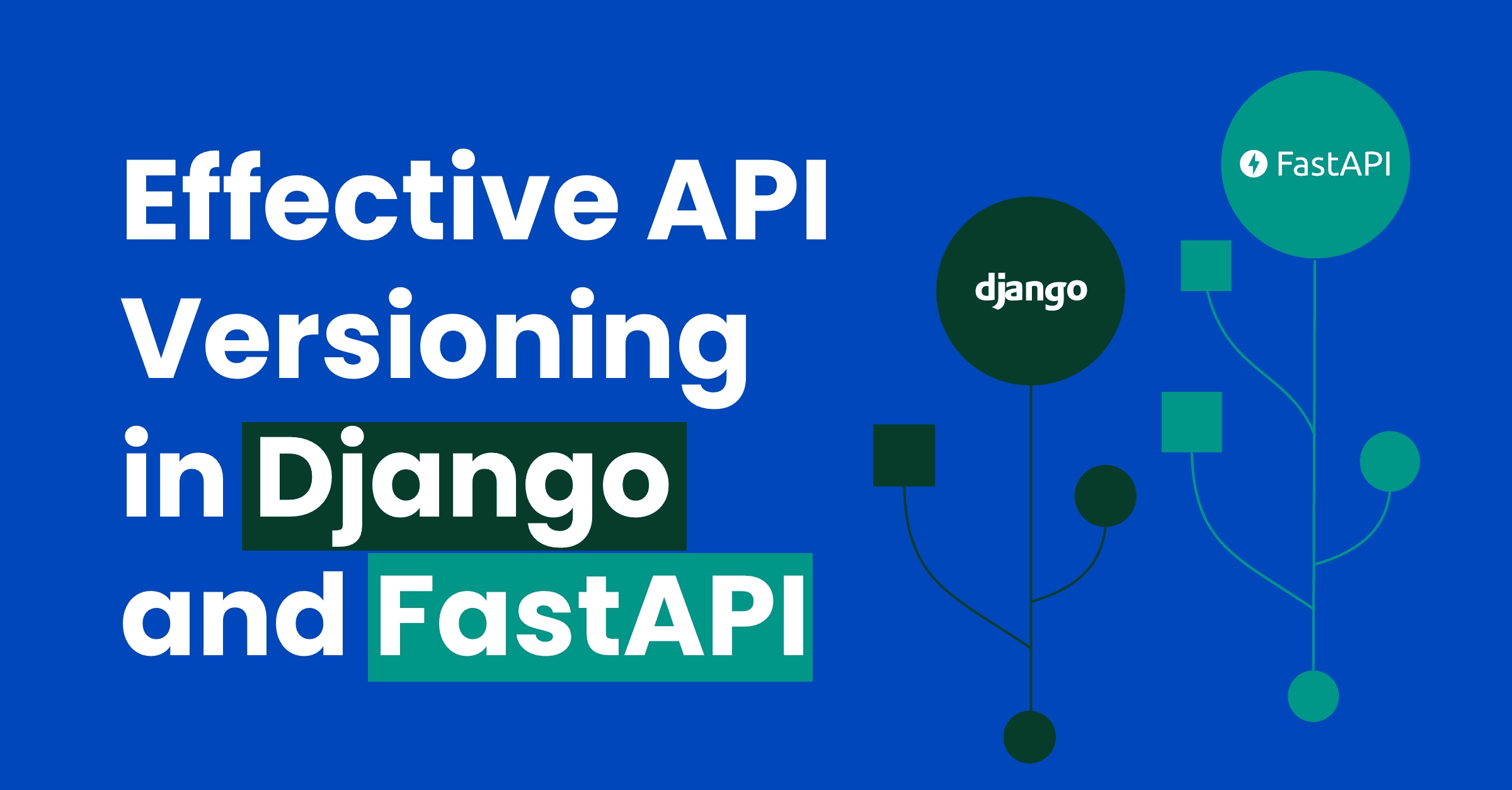 Effective API Versioning in Django and FastAPI

django

FastAPI